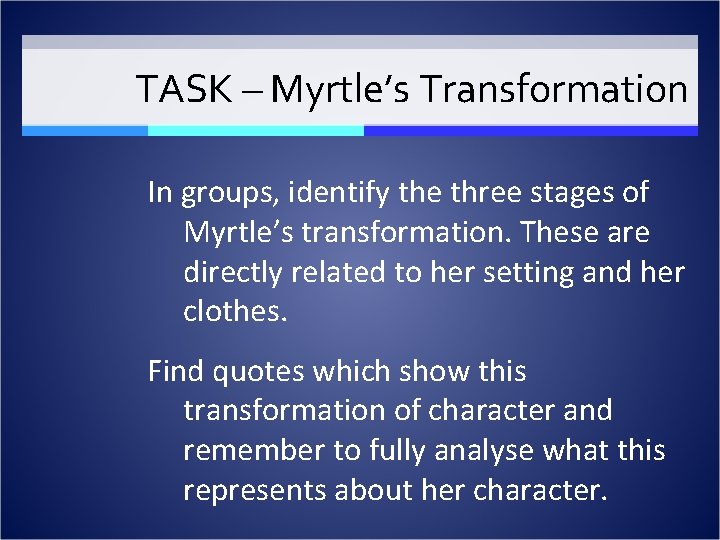 TASK – Myrtle's Transformation

In groups, identify the three stages of Myrtle's transformation. These are directly related to her setting and her clothes.

Find quotes which show this transformation of character and remember to fully analyse what this represents about her character.